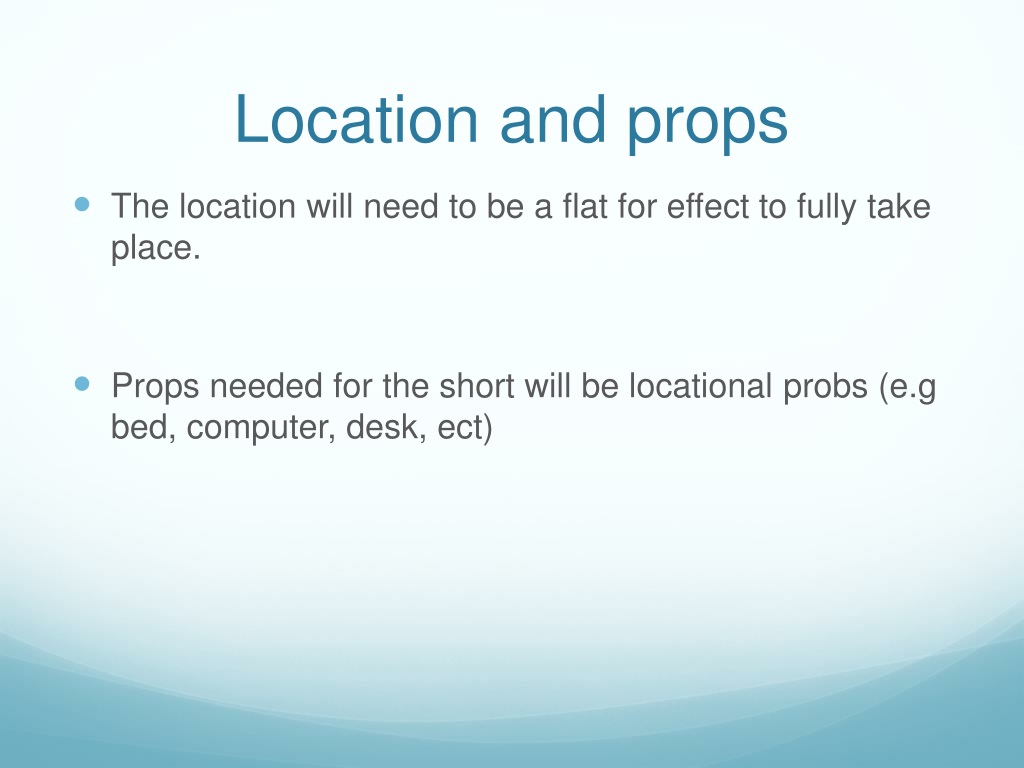 Location and props

• The location will need to be a flat for effect to fully take place.

• Props needed for the short will be locational probs (e.g bed, computer, desk, ect)